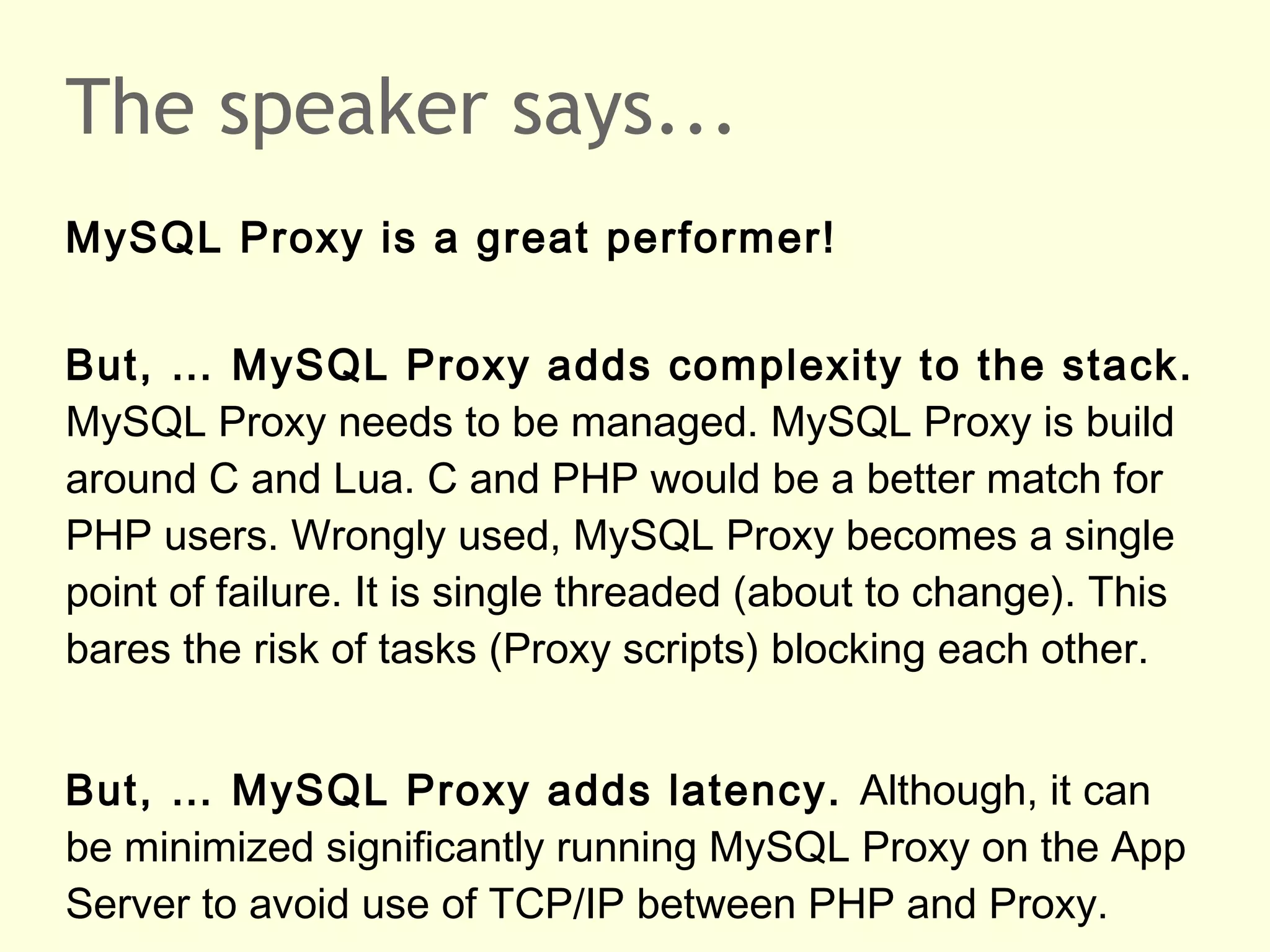 The speaker says...

MySQL Proxy is a great performer!

But, ... MySQL Proxy adds complexity to the stack. MySQL Proxy needs to be managed. MySQL Proxy is build around C and Lua. C and PHP would be a better match for PHP users. Wrongly used, MySQL Proxy becomes a single point of failure. It is single threaded (about to change). This bares the risk of tasks (Proxy scripts) blocking each other.

But, ... MySQL Proxy adds latency. Although, it can be minimized significantly running MySQL Proxy on the App Server to avoid use of TCP/IP between PHP and Proxy.